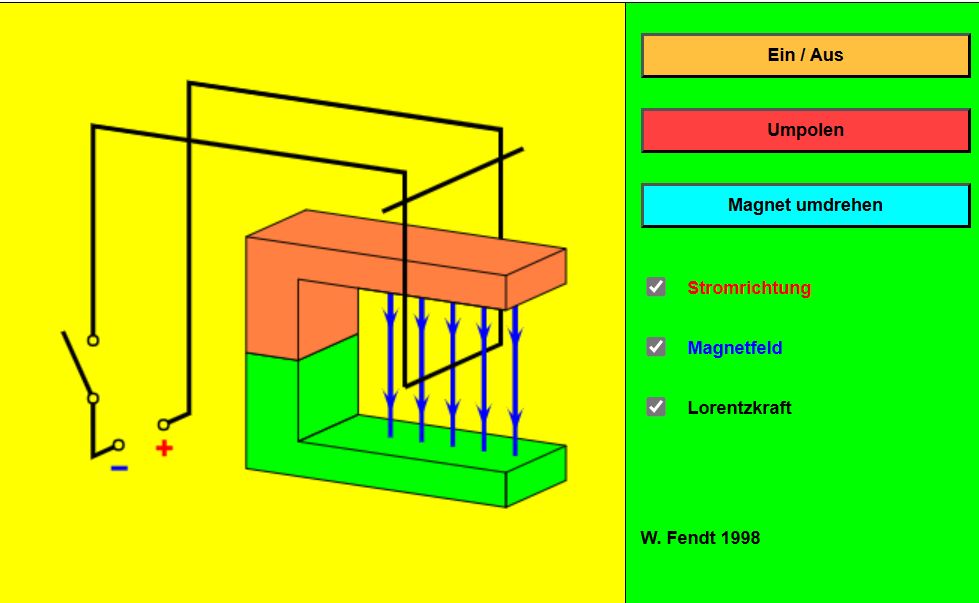 −
+

Ein / Aus

Umpolen

Magnet umdrehen

Stromrichtung

Magnetfeld

Lorentzkraft

W. Fendt 1998